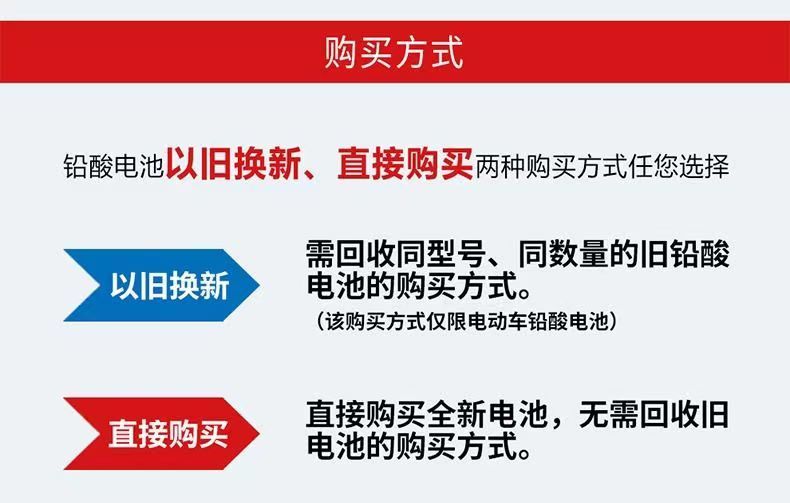 购买方式

铅酸电池以旧换新、直接购买两种购买方式任您选择

以旧换新

需回收同型号、同数量的旧铅酸电池的购买方式。
（该购买方式仅限电动车铅酸电池）

直接购买

直接购买全新电池，无需回收旧电池的购买方式。